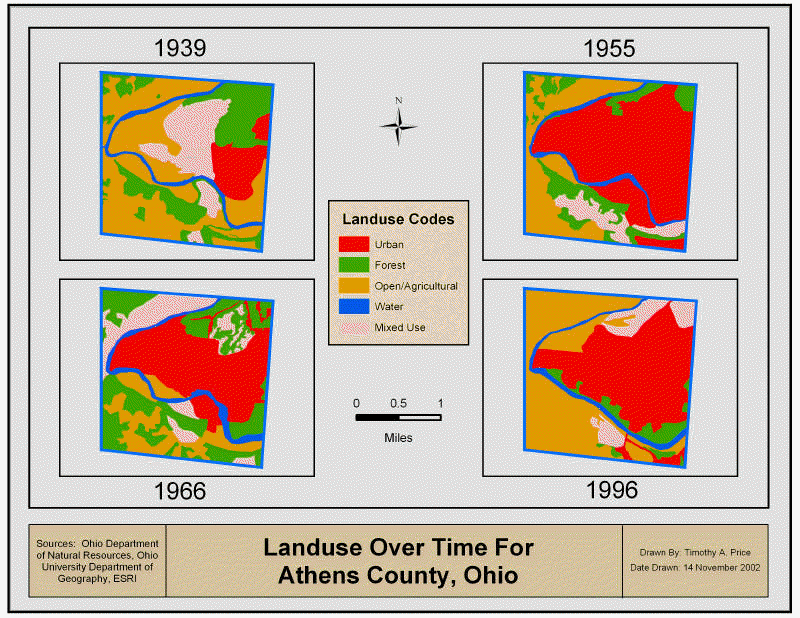 1939

1955

N

Landuse Codes

Urban

Forest

Open/Agricultural

Water

Mixed Use

0 0.5 1

Miles

1966

1996

Sources: Ohio Department of Natural Resources, Ohio University Department of Geography, ESRI

Landuse Over Time For Athens County, Ohio

Drawn By: Timothy A. Price
Date Drawn: 14 November 2002